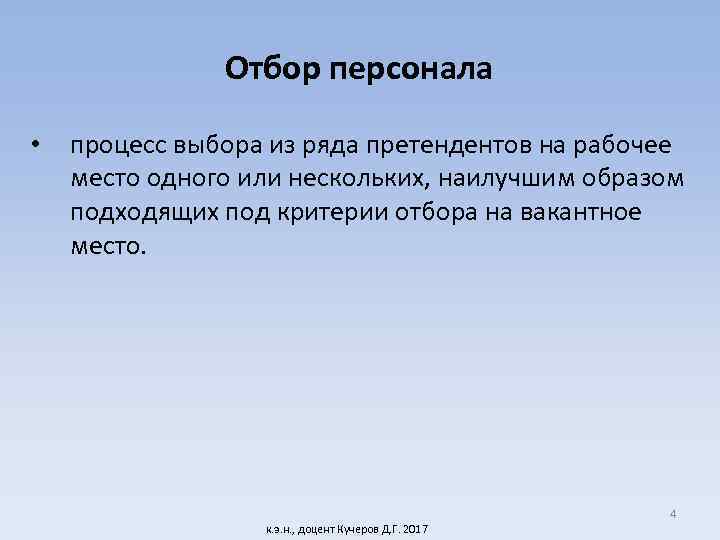 Отбор персонала

• процесс выбора из ряда претендентов на рабочее место одного или нескольких, наилучшим образом подходящих под критерии отбора на вакантное место.

4

к.э.н., доцент Кучеров Д.Г. 2017